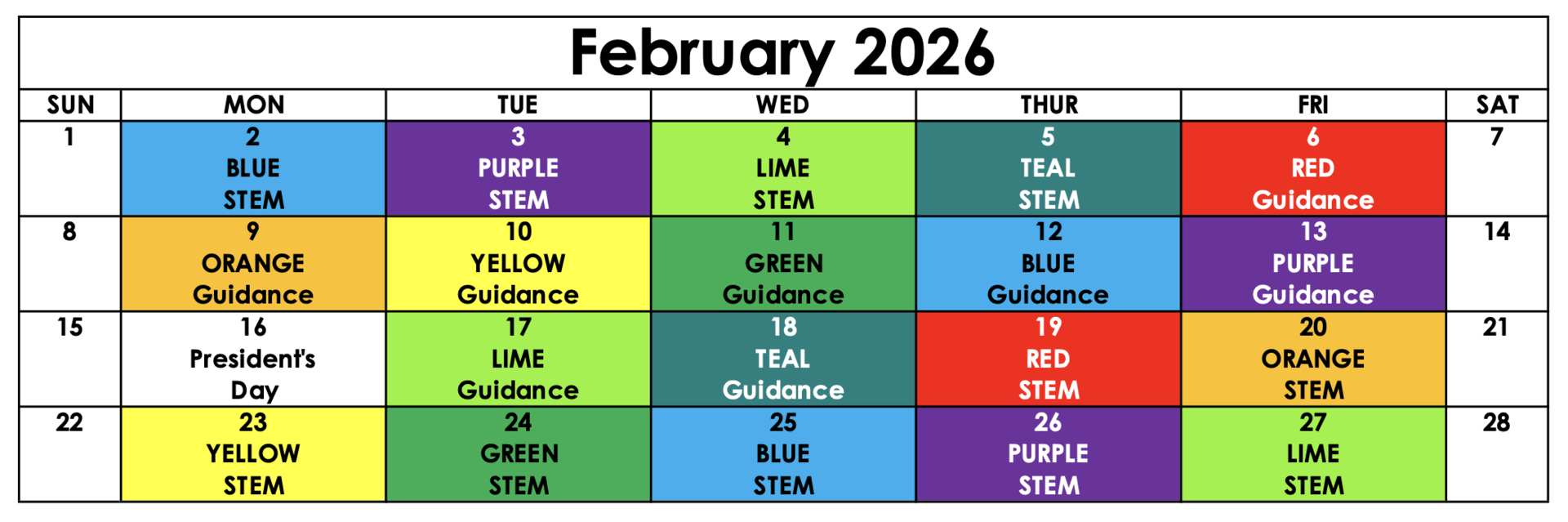 February 2026

| SUN | MON | TUE | WED | THUR | FRI | SAT |
|---|---|---|---|---|---|---|
| 1 | 2 BLUE STEM | 3 PURPLE STEM | 4 LIME STEM | 5 TEAL STEM | 6 RED Guidance | 7 |
| 8 | 9 ORANGE Guidance | 10 YELLOW Guidance | 11 GREEN Guidance | 12 BLUE Guidance | 13 PURPLE Guidance | 14 |
| 15 | 16 President's Day | 17 LIME Guidance | 18 TEAL Guidance | 19 RED STEM | 20 ORANGE STEM | 21 |
| 22 | 23 YELLOW STEM | 24 GREEN STEM | 25 BLUE STEM | 26 PURPLE STEM | 27 LIME STEM | 28 |